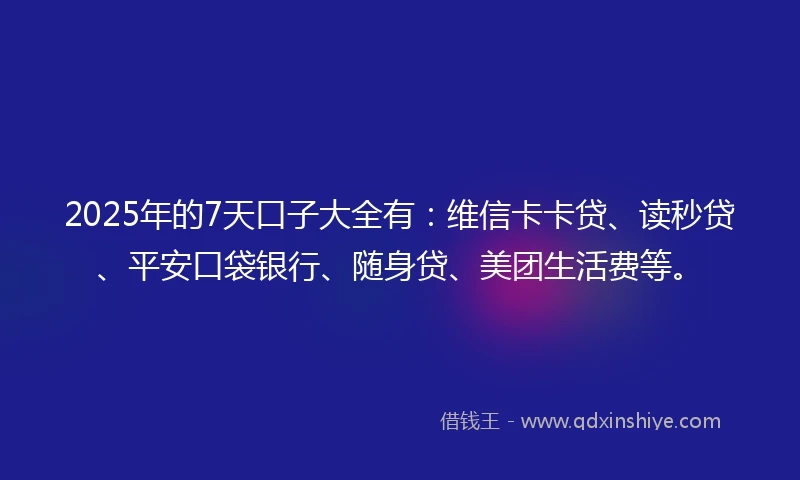 2025年的7天口子大全有：维信卡卡贷、读秒贷、平安口袋银行、随身贷、美团生活费等。

借钱王 - www.qdxinshiye.com